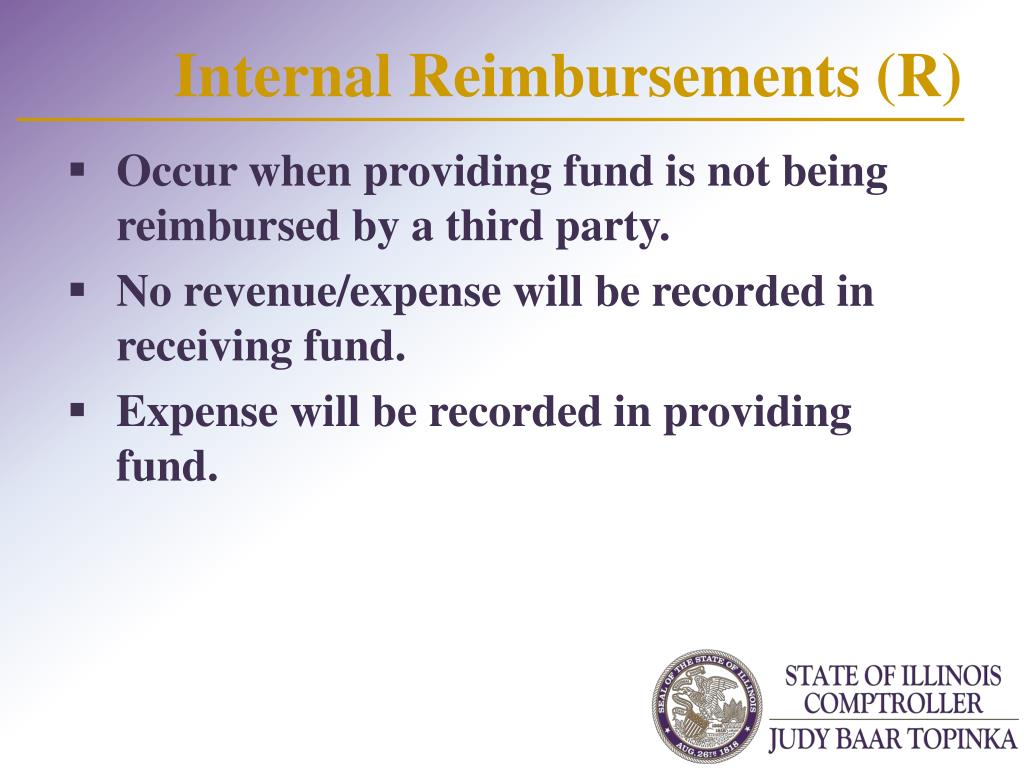 Internal Reimbursements (R)

▪ Occur when providing fund is not being reimbursed by a third party.

▪ No revenue/expense will be recorded in receiving fund.

▪ Expense will be recorded in providing fund.

SEAL OF THE STATE OF ILLINOIS AUG 26TH 1818

STATE OF ILLINOIS
COMPTROLLER
JUDY BAAR TOPINKA